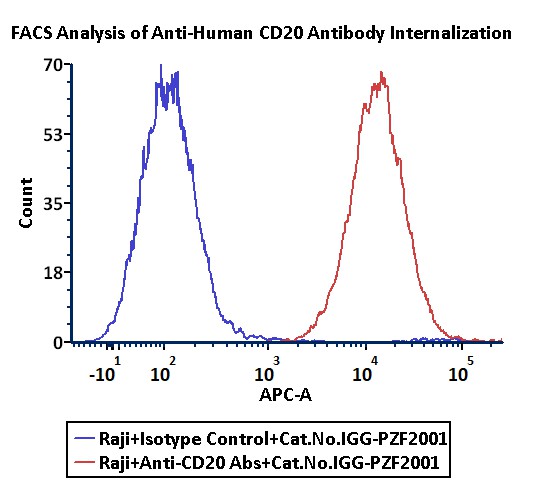 FACS Analysis of Anti-Human CD20 Antibody Internalization

70
53
35
18
0

Count

$-10^1$ $10^2$ $10^3$ $10^4$ $10^5$

APC-A

Raji+Isotype Control+Cat.No.IGG-PZF2001
Raji+Anti-CD20 Abs+Cat.No.IGG-PZF2001